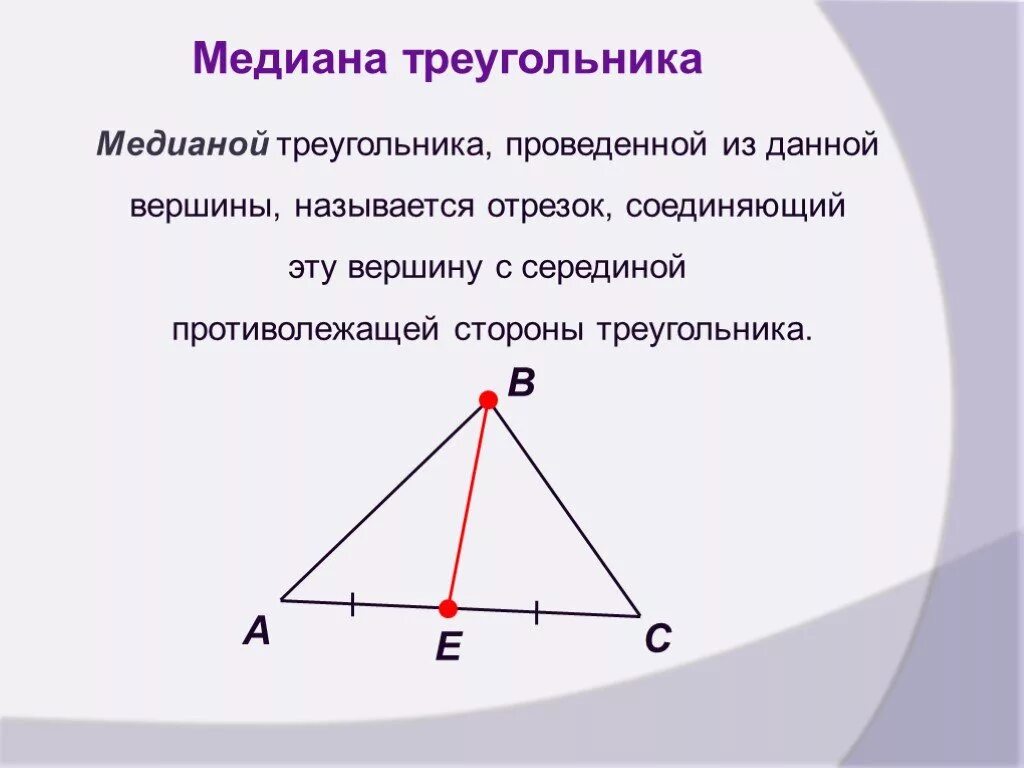 Медиана треугольника

Медианой треугольника, проведенной из данной вершины, называется отрезок, соединяющий эту вершину с серединой противолежащей стороны треугольника.

B

A

E

C